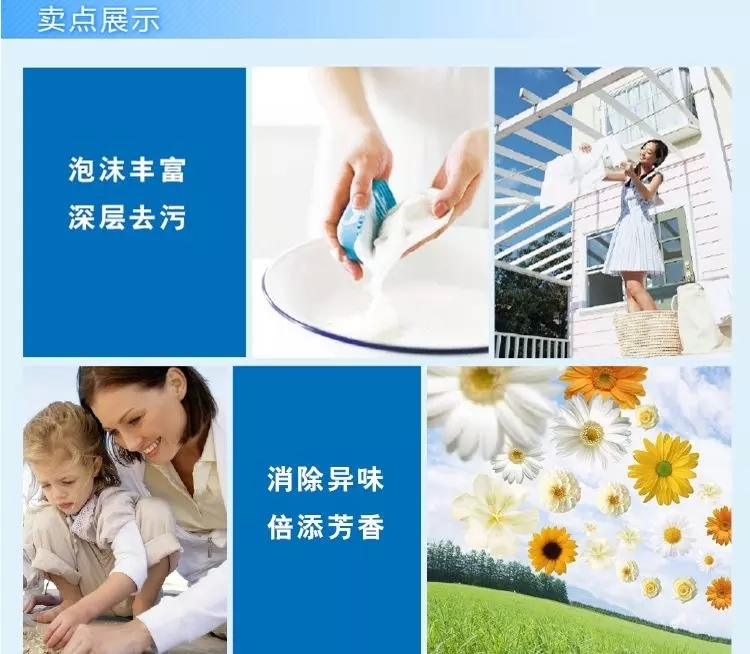 卖点展示

泡沫丰富
深层去污

消除异味
倍添芳香